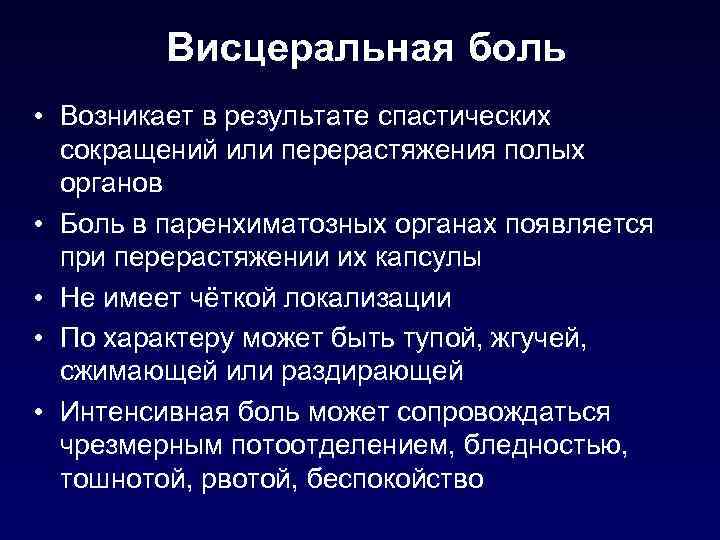 Висцеральная боль

• Возникает в результате спастических сокращений или перерастяжения полых органов
• Боль в паренхиматозных органах появляется при перерастяжении их капсулы
• Не имеет чёткой локализации
• По характеру может быть тупой, жгучей, сжимающей или раздирающей
• Интенсивная боль может сопровождаться чрезмерным потоотделением, бледностью, тошнотой, рвотой, беспокойство